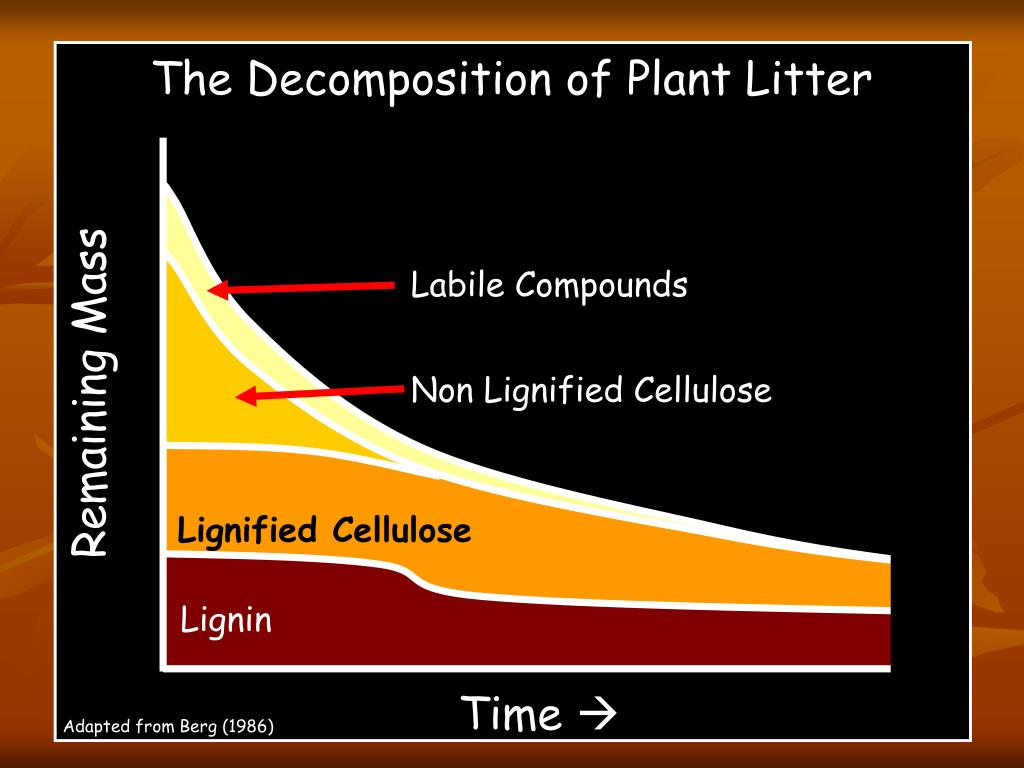 The Decomposition of Plant Litter

Remaining Mass

Labile Compounds

Non Lignified Cellulose

Lignified Cellulose

Lignin

Time →

Adapted from Berg (1986)